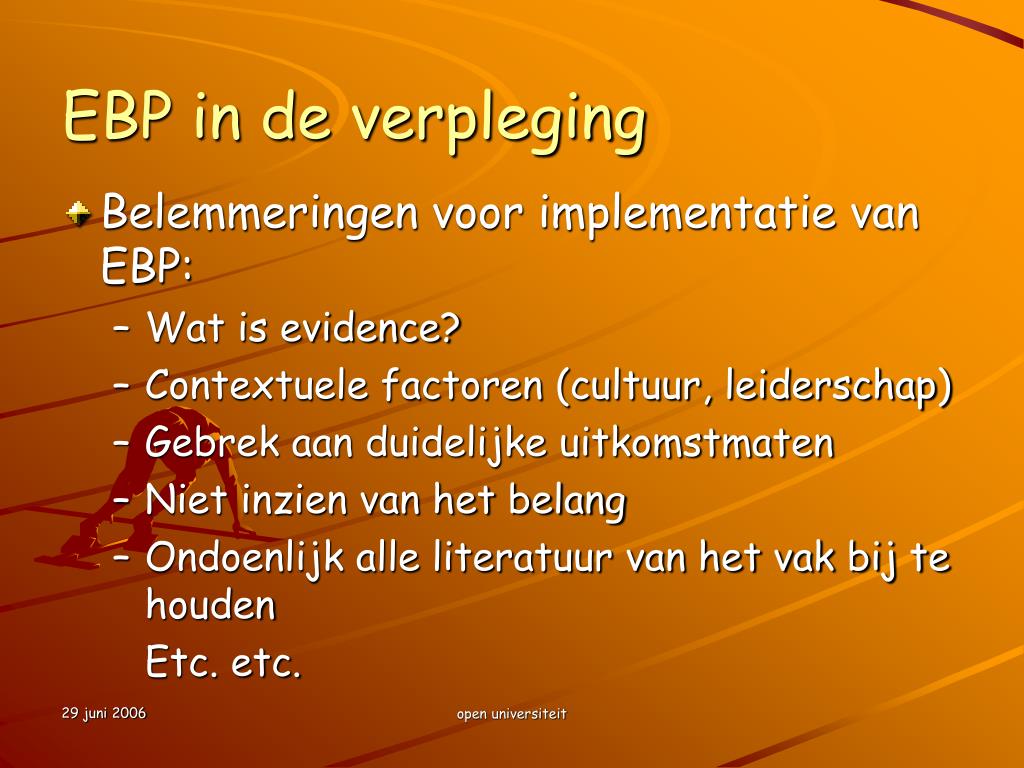 EBP in de verpleging

Belemmeringen voor implementatie van EBP:

– Wat is evidence?
– Contextuele factoren (cultuur, leiderschap)
– Gebrek aan duidelijke uitkomstmaten
– Niet inzien van het belang
– Ondoenlijk alle literatuur van het vak bij te houden

Etc. etc.

29 juni 2006

open universiteit